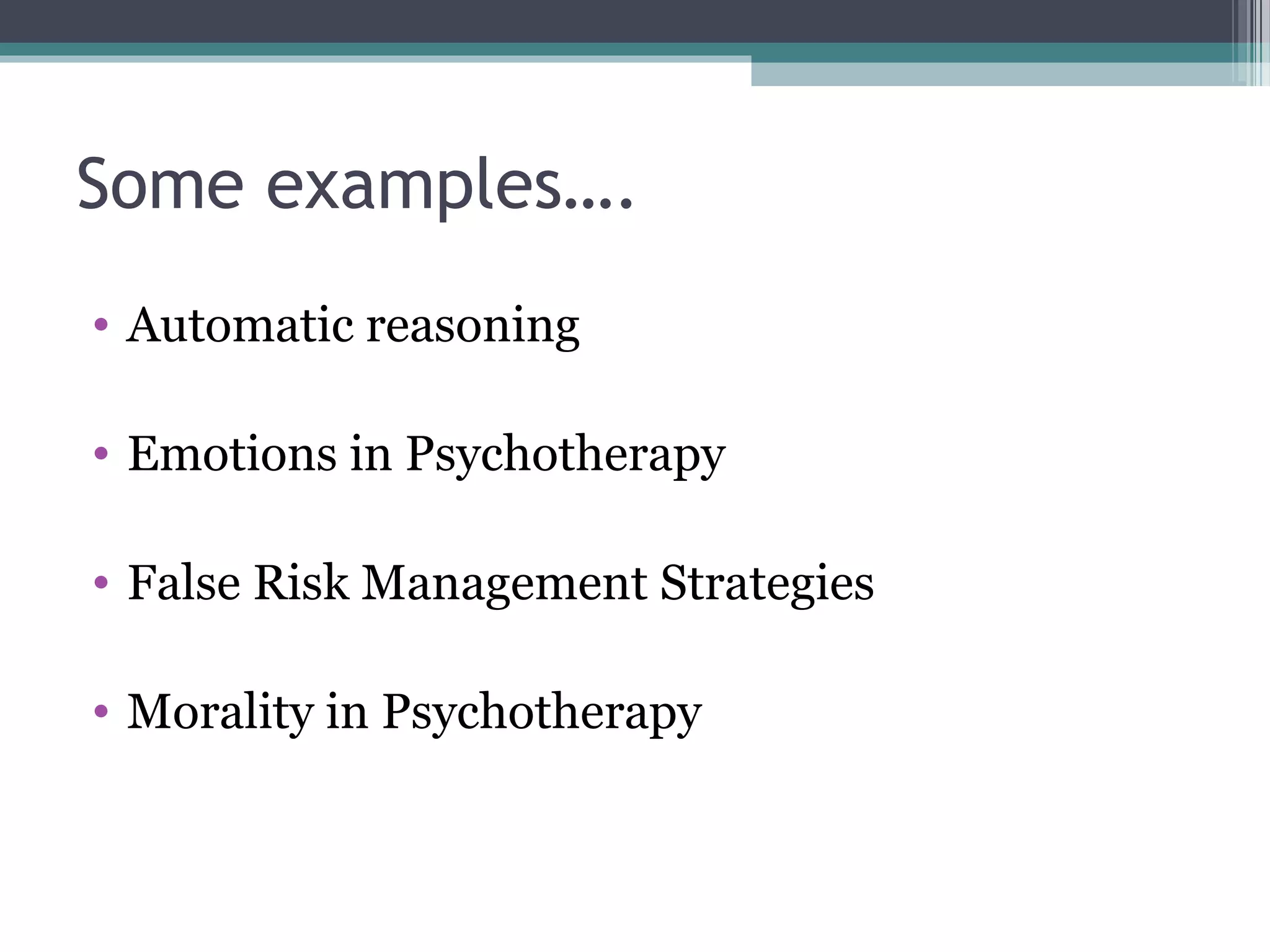 Some examples….

• Automatic reasoning

• Emotions in Psychotherapy

• False Risk Management Strategies

• Morality in Psychotherapy